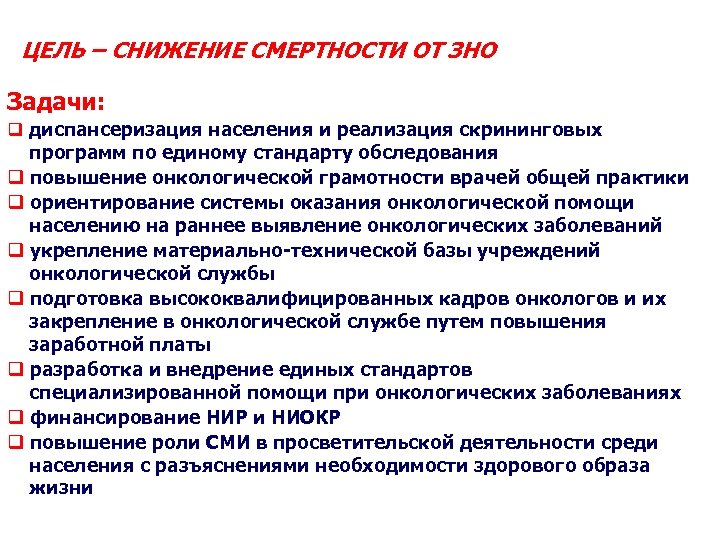 ЦЕЛЬ – СНИЖЕНИЕ СМЕРТНОСТИ ОТ ЗНО

Задачи:

❑ диспансеризация населения и реализация скрининговых программ по единому стандарту обследования
❑ повышение онкологической грамотности врачей общей практики
❑ ориентирование системы оказания онкологической помощи населению на раннее выявление онкологических заболеваний
❑ укрепление материально-технической базы учреждений онкологической службы
❑ подготовка высококвалифицированных кадров онкологов и их закрепление в онкологической службе путем повышения заработной платы
❑ разработка и внедрение единых стандартов специализированной помощи при онкологических заболеваниях
❑ финансирование НИР и НИОКР
❑ повышение роли СМИ в просветительской деятельности среди населения с разъяснениями необходимости здорового образа жизни